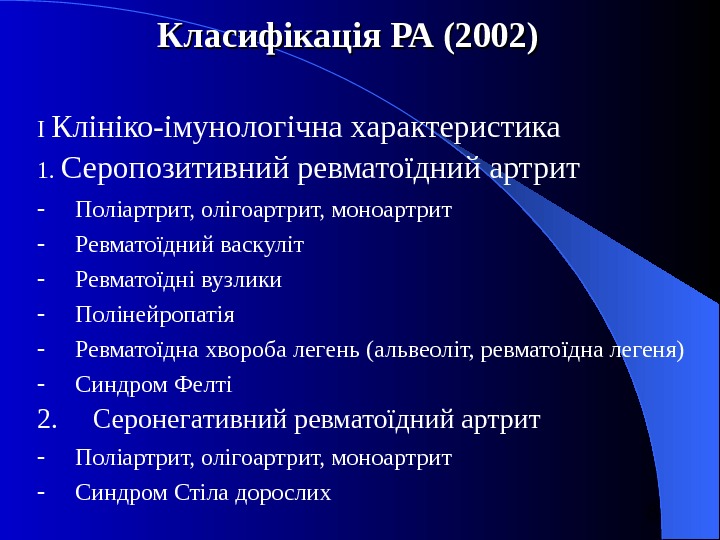 Класифікація РА (2002)

I Клініко-імунологічна характеристика

1. Серопозитивний ревматоїдний артрит

- Поліартрит, олігоартрит, моноартрит
- Ревматоїдний васкуліт
- Ревматоїдні вузлики
- Полінейропатія
- Ревматоїдна хвороба легень (альвеоліт, ревматоїдна легеня)
- Синдром Фелті

2. Серонегативний ревматоїдний артрит

- Поліартрит, олігоартрит, моноартрит
- Синдром Стіла дорослих